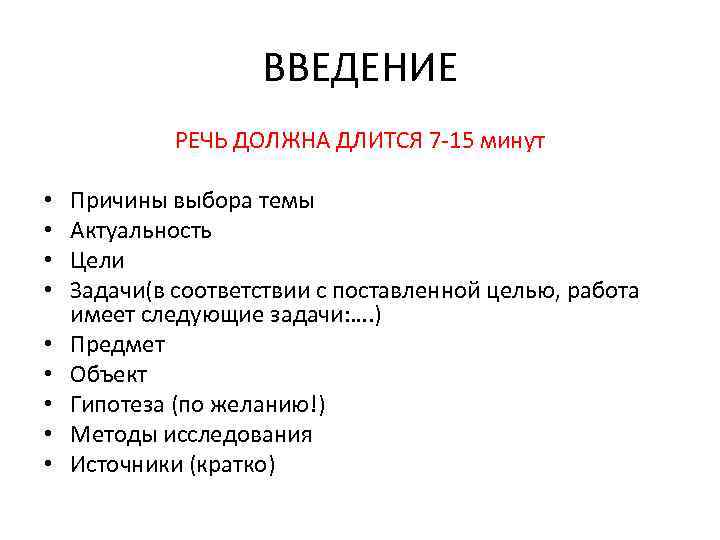 ВВЕДЕНИЕ

РЕЧЬ ДОЛЖНА ДЛИТСЯ 7-15 минут

• Причины выбора темы
• Актуальность
• Цели
• Задачи(в соответствии с поставленной целью, работа имеет следующие задачи:….)
• Предмет
• Объект
• Гипотеза (по желанию!)
• Методы исследования
• Источники (кратко)